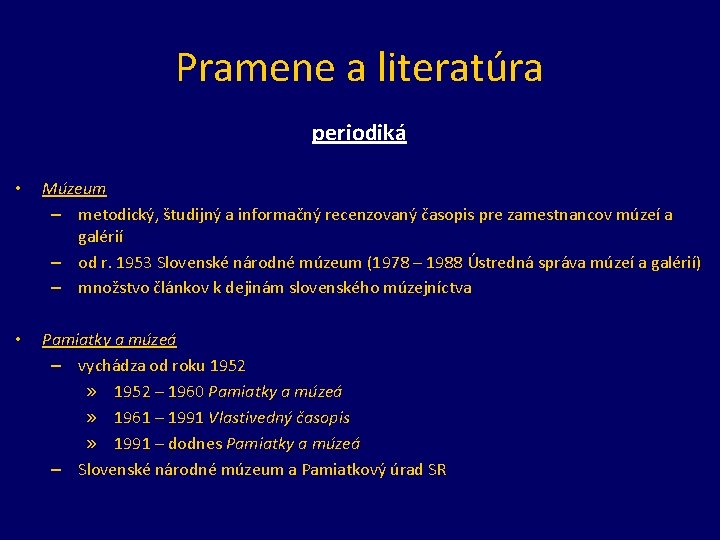 Pramene a literatúra

periodiká

• Múzeum
– metodický, študijný a informačný recenzovaný časopis pre zamestnancov múzeí a galérií
– od r. 1953 Slovenské národné múzeum (1978 – 1988 Ústredná správa múzeí a galérií)
– množstvo článkov k dejinám slovenského múzejníctva

• Pamiatky a múzeá
– vychádza od roku 1952
» 1952 – 1960 Pamiatky a múzeá
» 1961 – 1991 Vlastivedný časopis
» 1991 – dodnes Pamiatky a múzeá
– Slovenské národné múzeum a Pamiatkový úrad SR